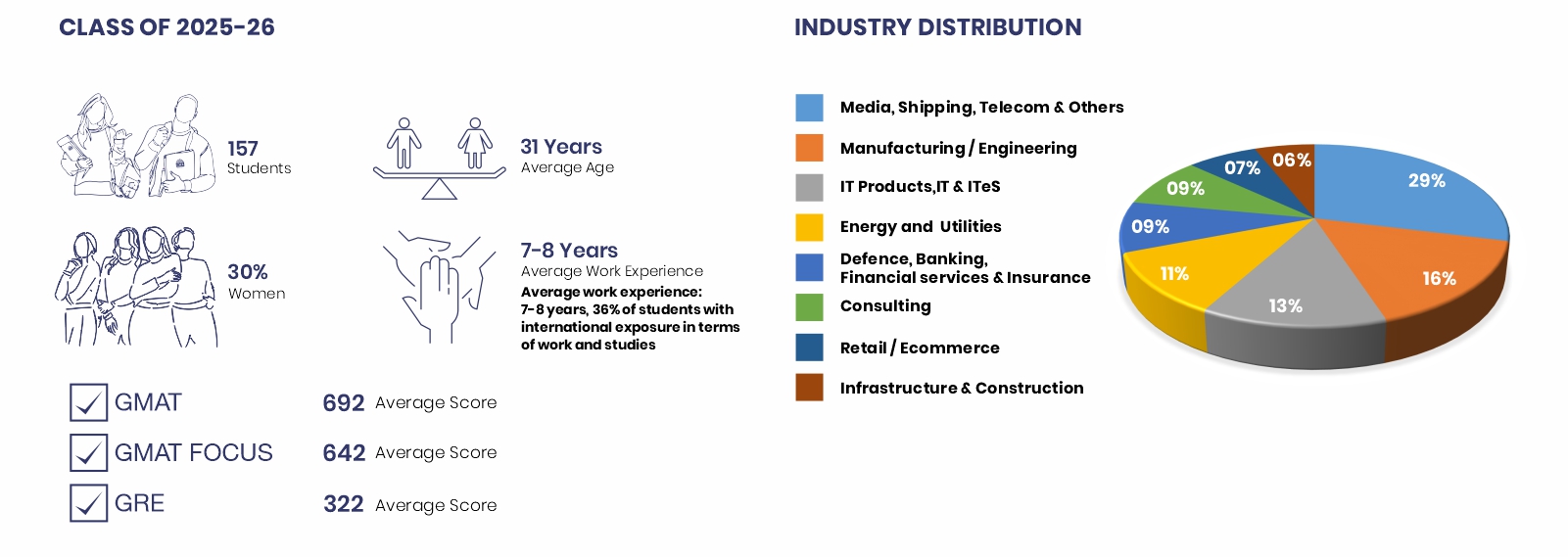 CLASS OF 2025-26

157
Students

31 Years
Average Age

30%
Women

7-8 Years
Average Work Experience
Average work experience: 7-8 years, 36% of students with international exposure in terms of work and studies

GMAT 692 Average Score
GMAT FOCUS 642 Average Score
GRE 322 Average Score

INDUSTRY DISTRIBUTION

Media, Shipping, Telecom & Others
Manufacturing / Engineering
IT Products,IT & ITeS
Energy and Utilities
Defence, Banking, Financial services & Insurance
Consulting
Retail / Ecommerce
Infrastructure & Construction

29%
16%
13%
11%
09%
09%
07%
06%